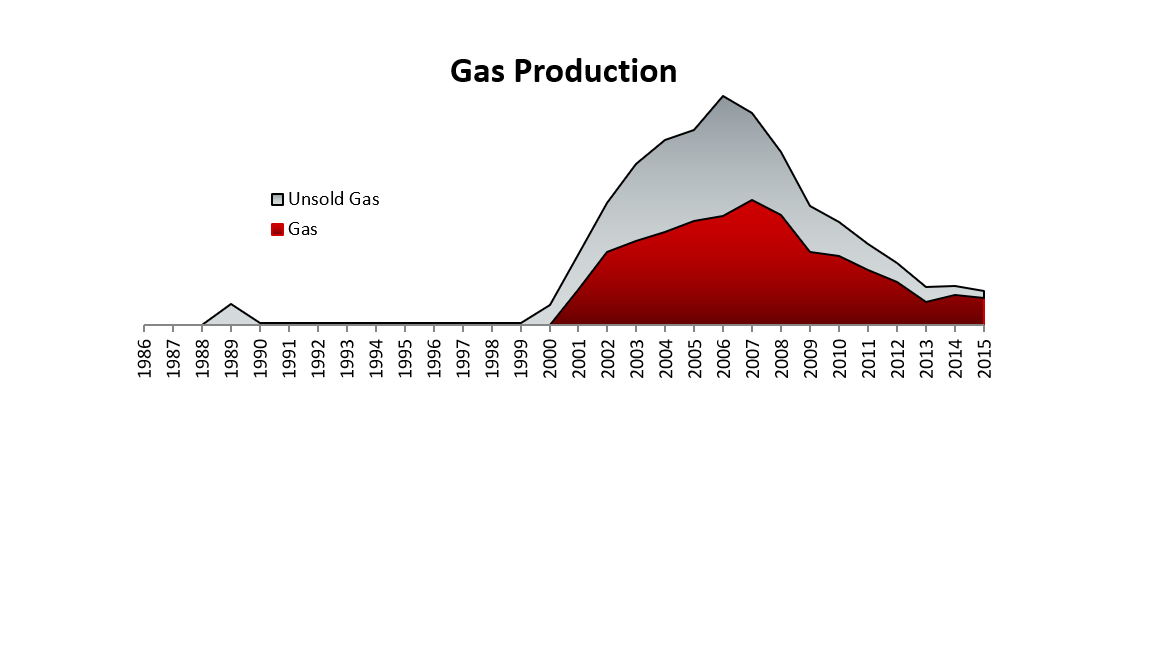 Gas Production

Unsold Gas
Gas

1986
1987
1988
1989
1990
1991
1992
1993
1994
1995
1996
1997
1998
1999
2000
2001
2002
2003
2004
2005
2006
2007
2008
2009
2010
2011
2012
2013
2014
2015